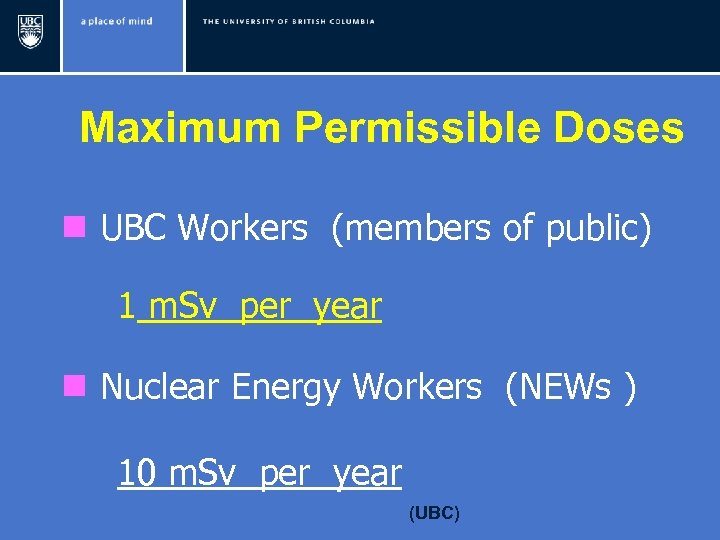 UBC

a place of mind

THE UNIVERSITY OF BRITISH COLUMBIA

Maximum Permissible Doses

UBC Workers (members of public)

1 mSv per year

Nuclear Energy Workers (NEWs )

10 mSv per year

(UBC)